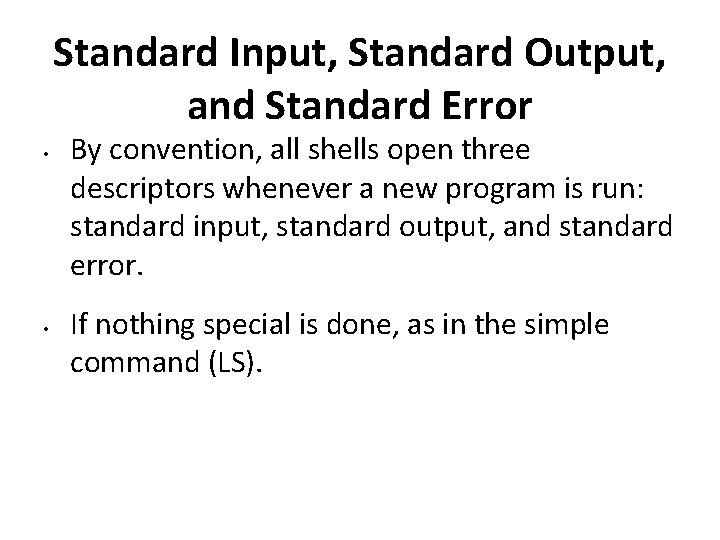 Standard Input, Standard Output, and Standard Error

• By convention, all shells open three descriptors whenever a new program is run: standard input, standard output, and standard error.

• If nothing special is done, as in the simple command (LS).